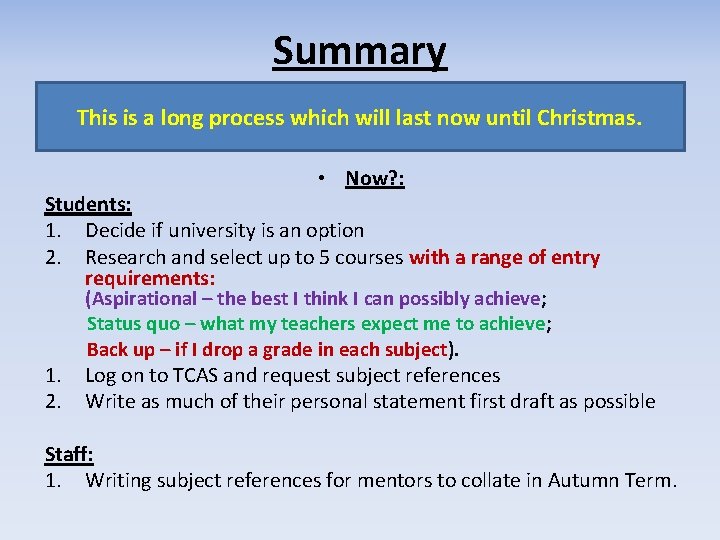 Summary

This is a long process which will last now until Christmas.

• Now?:

Students:
1. Decide if university is an option
2. Research and select up to 5 courses with a range of entry requirements:
(Aspirational – the best I think I can possibly achieve;
Status quo – what my teachers expect me to achieve;
Back up – if I drop a grade in each subject).
1. Log on to TCAS and request subject references
2. Write as much of their personal statement first draft as possible

Staff:
1. Writing subject references for mentors to collate in Autumn Term.